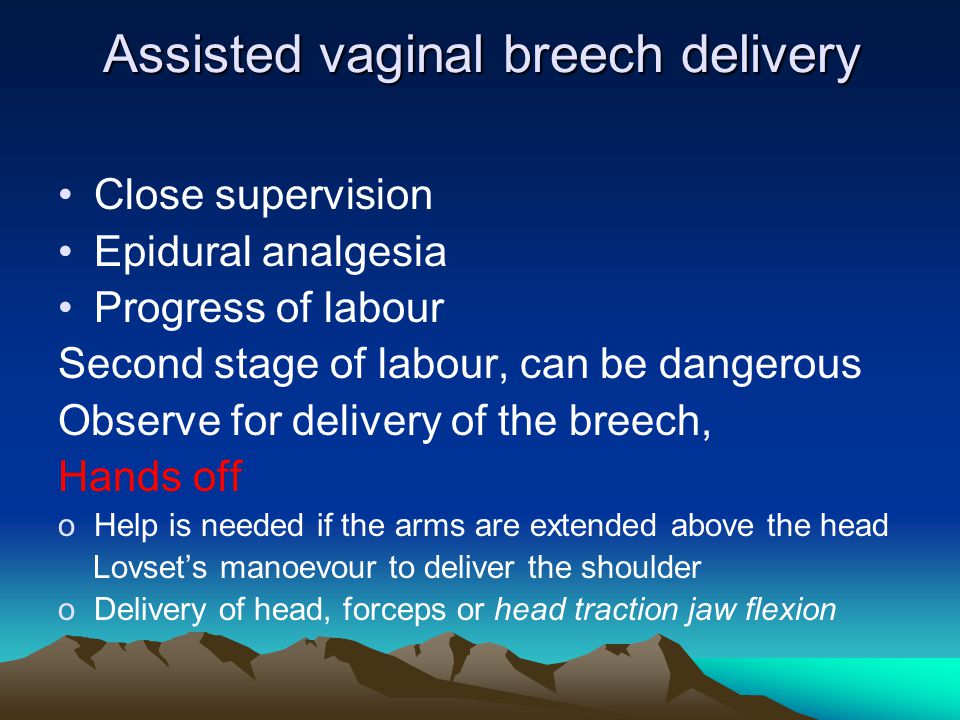 Assisted vaginal breech delivery

• Close supervision
• Epidural analgesia
• Progress of labour

Second stage of labour, can be dangerous
Observe for delivery of the breech,
Hands off

o Help is needed if the arms are extended above the head Lovset's manoevour to deliver the shoulder
o Delivery of head, forceps or head traction jaw flexion